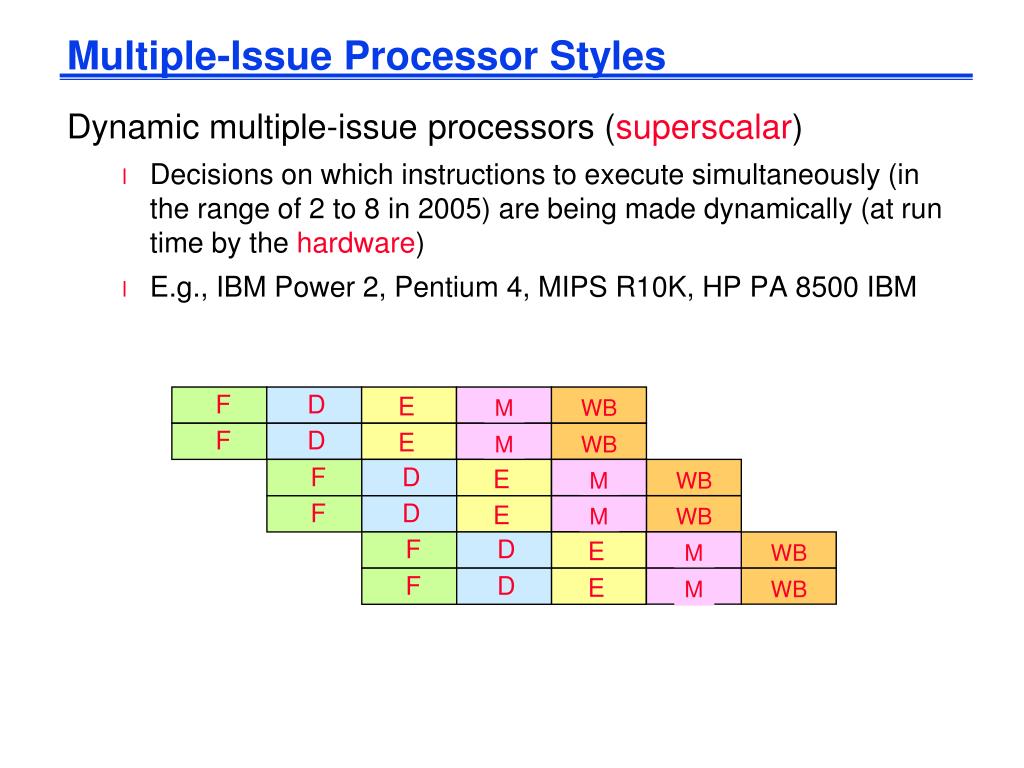 Multiple-Issue Processor Styles

Dynamic multiple-issue processors (superscalar)

l Decisions on which instructions to execute simultaneously (in the range of 2 to 8 in 2005) are being made dynamically (at run time by the hardware)

l E.g., IBM Power 2, Pentium 4, MIPS R10K, HP PA 8500 IBM

| F | D | E | M | WB | | |
|---|---|---|---|---|---|---|
| F | D | E | M | WB | | |
| | F | D | E | M | WB | |
| | F | D | E | M | WB | |
| | | F | D | E | M | WB |
| | | F | D | E | M | WB |